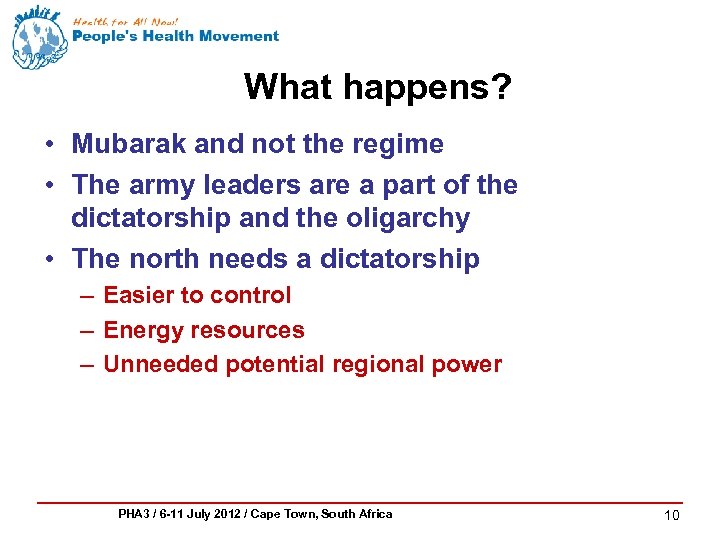 Health for All Now!
People's Health Movement

What happens?

• Mubarak and not the regime
• The army leaders are a part of the dictatorship and the oligarchy
• The north needs a dictatorship
– Easier to control
– Energy resources
– Unneeded potential regional power

PHA3 / 6-11 July 2012 / Cape Town, South Africa

10